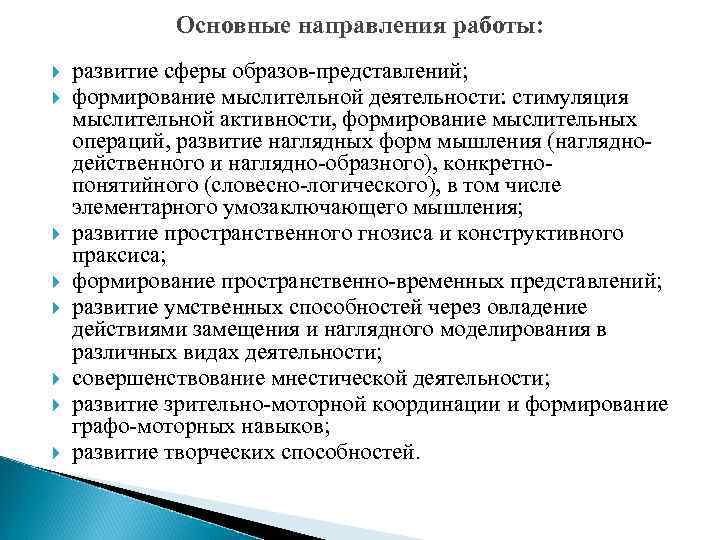 Основные направления работы:

развитие сферы образов-представлений;

формирование мыслительной деятельности: стимуляция мыслительной активности, формирование мыслительных операций, развитие наглядных форм мышления (наглядно-действенного и наглядно-образного), конкретно-понятийного (словесно-логического), в том числе элементарного умозаключающего мышления;

развитие пространственного гнозиса и конструктивного праксиса;

формирование пространственно-временных представлений;

развитие умственных способностей через овладение действиями замещения и наглядного моделирования в различных видах деятельности;

совершенствование мнестической деятельности;

развитие зрительно-моторной координации и формирование графо-моторных навыков;

развитие творческих способностей.